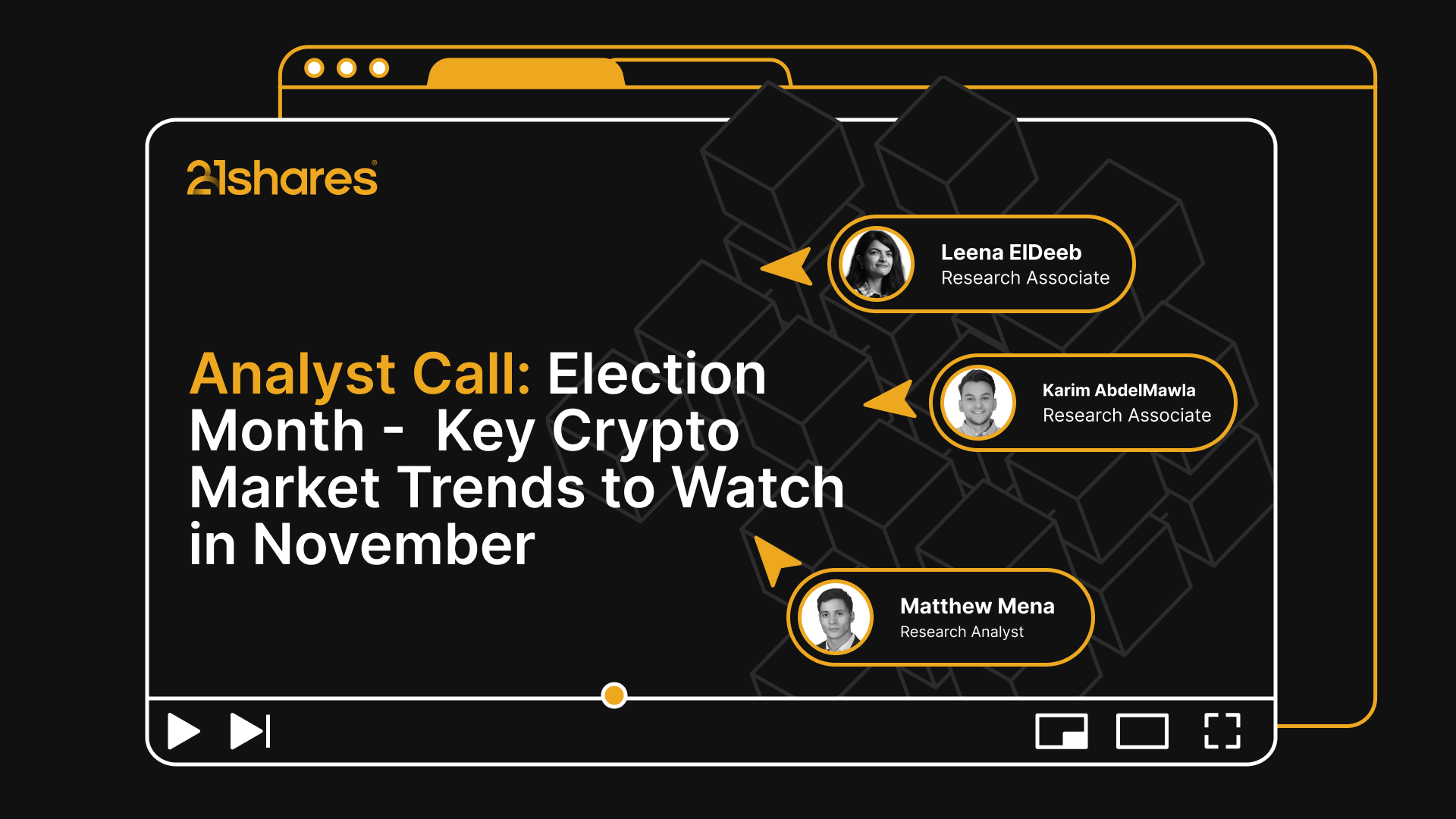 21shares®

Analyst Call: Election Month - Key Crypto Market Trends to Watch in November

Leena ElDeeb
Research Associate

Karim AbdelMawla
Research Associate

Matthew Mena
Research Analyst